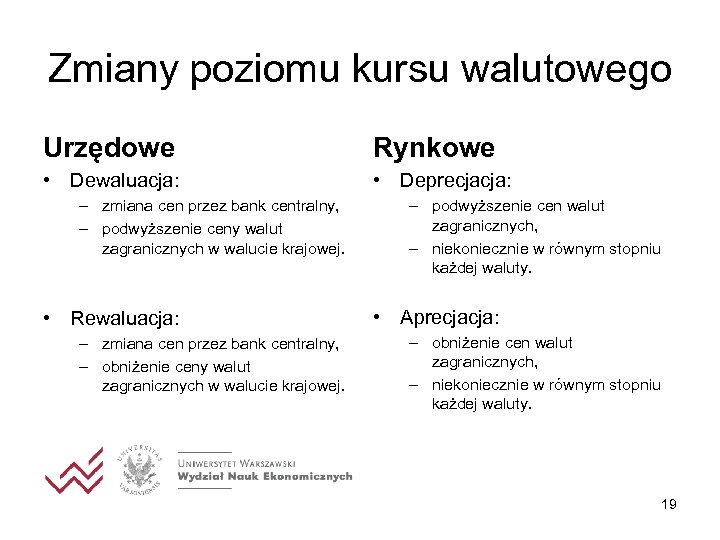 Zmiany poziomu kursu walutowego

Urzędowe

• Dewaluacja:
– zmiana cen przez bank centralny,
– podwyższenie ceny walut zagranicznych w walucie krajowej.

• Rewaluacja:
– zmiana cen przez bank centralny,
– obniżenie ceny walut zagranicznych w walucie krajowej.

Rynkowe

• Deprecjacja:
– podwyższenie cen walut zagranicznych,
– niekoniecznie w równym stopniu każdej waluty.

• Aprecjacja:
– obniżenie cen walut zagranicznych,
– niekoniecznie w równym stopniu każdej waluty.

UNIVERSITAS VARSOVIENSIS

UNIWERSYTET WARSZAWSKI
Wydział Nauk Ekonomicznych

19